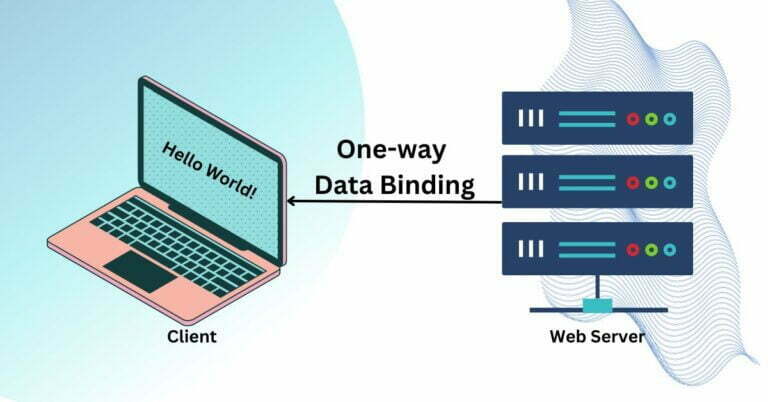 Hello World!

One-way
Data Binding

Client

Web Server